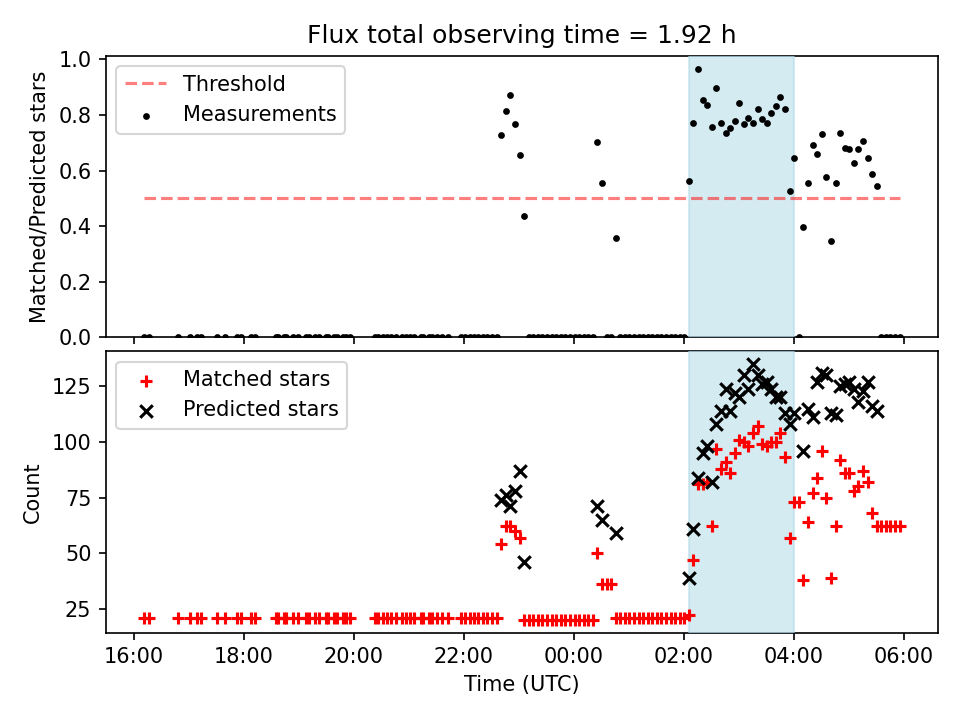 Flux total observing time = 1.92 h

Matched/Predicted stars

1.0
0.8
0.6
0.4
0.2
0.0

Threshold
Measurements

Count

125
100
75
50
25

Matched stars
Predicted stars

16:00
18:00
20:00
22:00
00:00
02:00
04:00
06:00

Time (UTC)